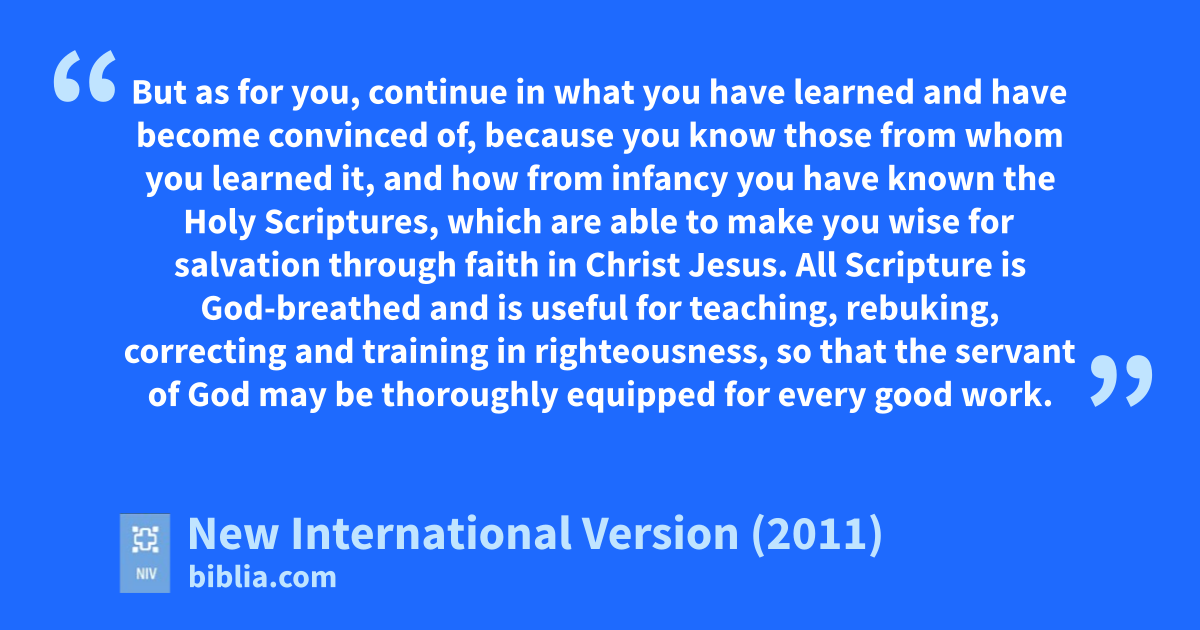 “But as for you, continue in what you have learned and have become convinced of, because you know those from whom you learned it, and how from infancy you have known the Holy Scriptures, which are able to make you wise for salvation through faith in Christ Jesus. All Scripture is God-breathed and is useful for teaching, rebuking, correcting and training in righteousness, so that the servant of God may be thoroughly equipped for every good work.”

NIV

New International Version (2011)
biblia.com